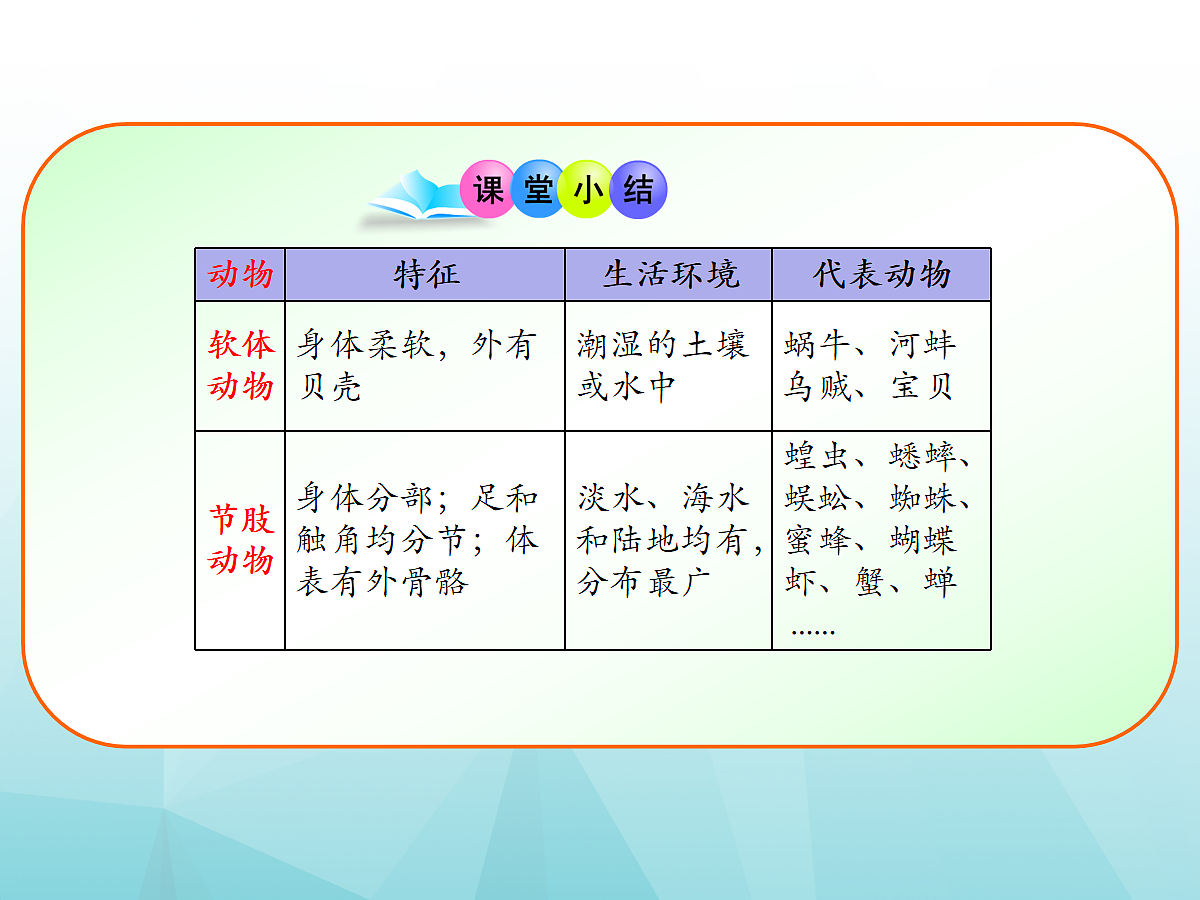 课堂小结

| 动物 | 特征 | 生活环境 | 代表动物 |
|---|---|---|---|
| 软体动物 | 身体柔软，外有贝壳 | 潮湿的土壤或水中 | 蜗牛、河蚌 乌贼、宝贝 |
| 节肢动物 | 身体分部；足和触角均分节；体表有外骨骼 | 淡水、海水和陆地均有，分布最广 | 蝗虫、蟋蟀、蜈蚣、蜘蛛、蜜蜂、蝴蝶 虾、蟹、蝉 …… |